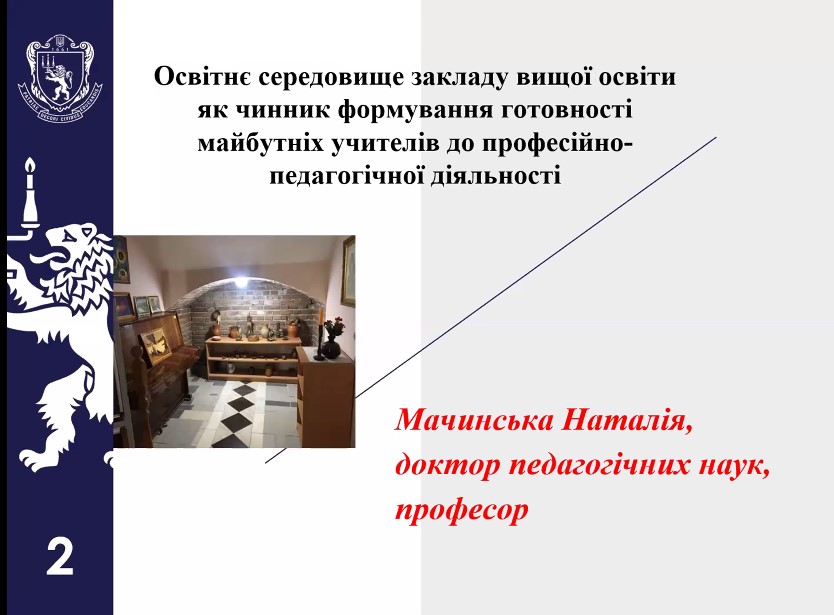 Освітнє середовище закладу вищої освіти як чинник формування готовності майбутніх учителів до професійно-педагогічної діяльності

Мачинська Наталія,
доктор педагогічних наук,
професор

2